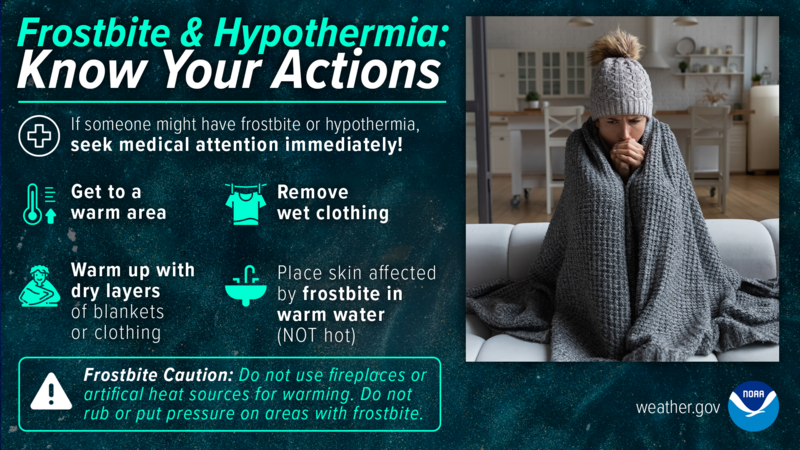 Frostbite & Hypothermia:
Know Your Actions

If someone might have frostbite or hypothermia, seek medical attention immediately!

Get to a warm area

Remove wet clothing

Warm up with dry layers of blankets or clothing

Place skin affected by frostbite in warm water (NOT hot)

Frostbite Caution: Do not use fireplaces or artifical heat sources for warming. Do not rub or put pressure on areas with frostbite.

weather.gov

NOAA